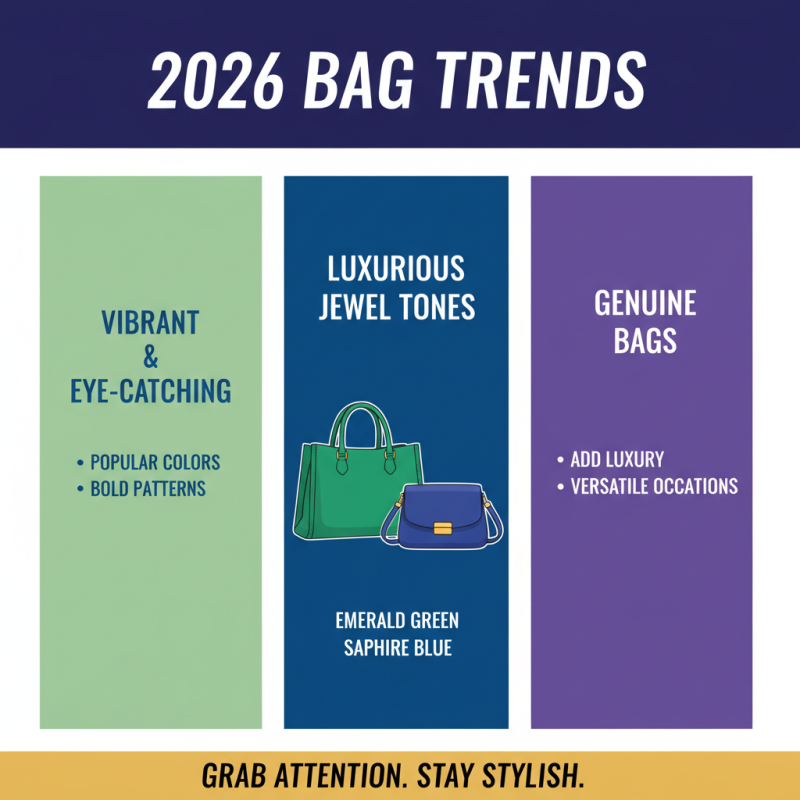 2026 BAG TRENDS

VIBRANT
&
EYE-CATCHING

• POPULAR COLORS
• BOLD PATTERNS

LUXURIOUS
JEWEL TONES

EMERALD GREEN
SAPHIRE BLUE

GENUINE
BAGS

• ADD LUXURY
• VERSATILE OCCATIONS

GRAB ATTENTION. STAY STYLISH.